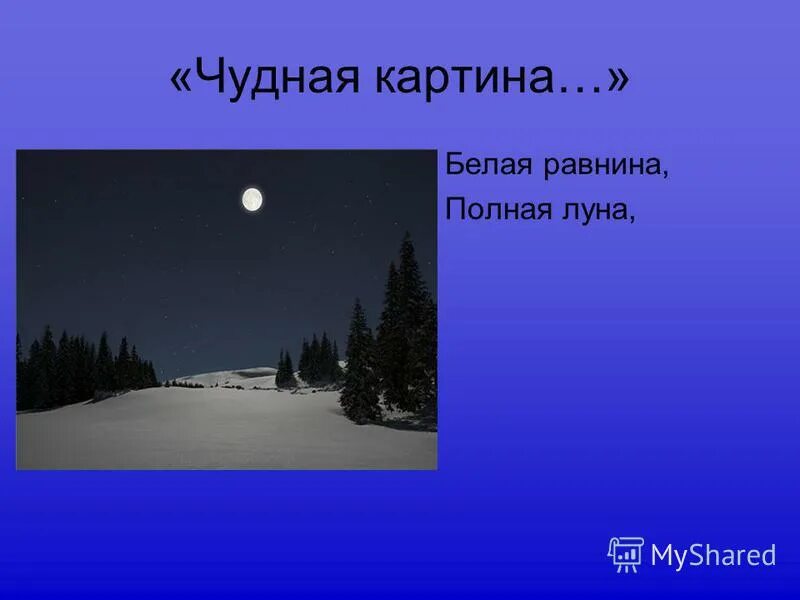 «Чудная картина…»

Белая равнина,

Полная луна,

MyShared